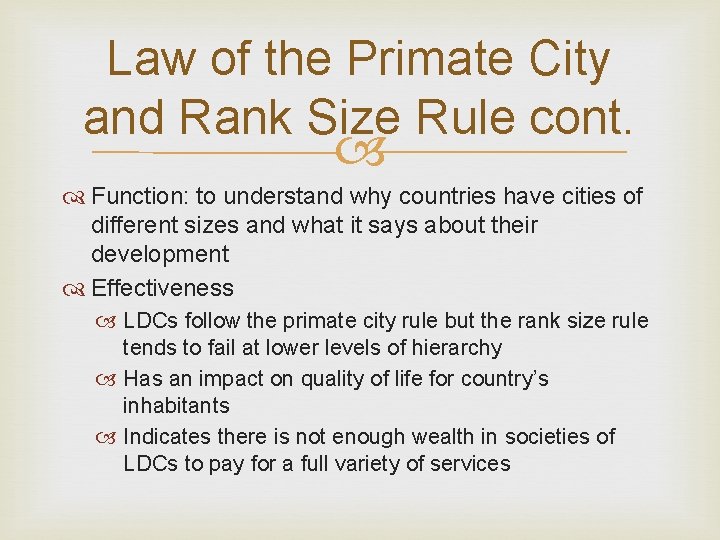 Law of the Primate City and Rank Size Rule cont.

Function: to understand why countries have cities of different sizes and what it says about their development

Effectiveness

LDCs follow the primate city rule but the rank size rule tends to fail at lower levels of hierarchy

Has an impact on quality of life for country's inhabitants

Indicates there is not enough wealth in societies of LDCs to pay for a full variety of services